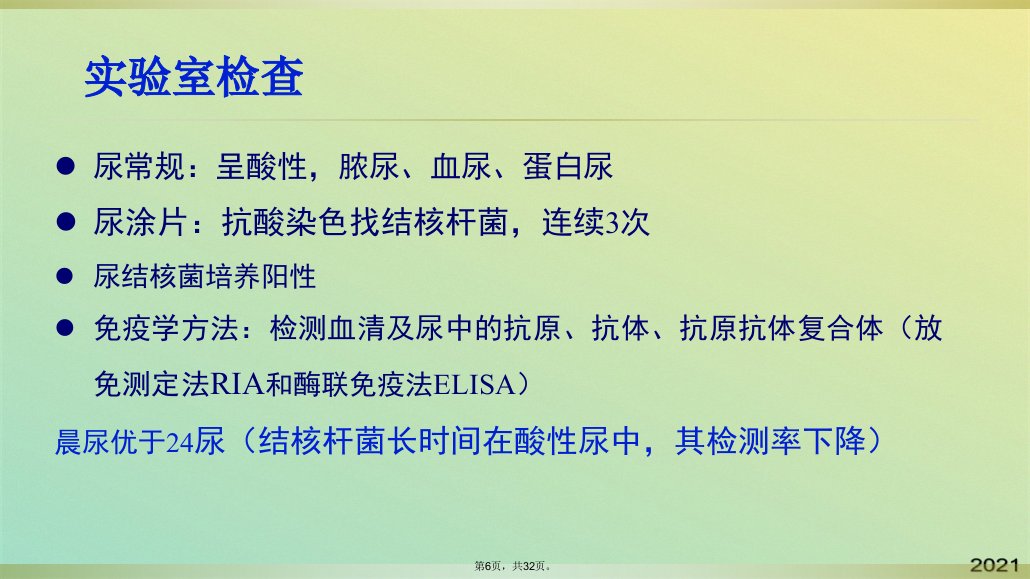 实验室检查

• 尿常规：呈酸性，脓尿、血尿、蛋白尿
• 尿涂片：抗酸染色找结核杆菌，连续3次
• 尿结核菌培养阳性
• 免疫学方法：检测血清及尿中的抗原、抗体、抗原抗体复合体（放免测定法RIA和酶联免疫法ELISA）

晨尿优于24尿（结核杆菌长时间在酸性尿中，其检测率下降）

第6页，共32页。

2021